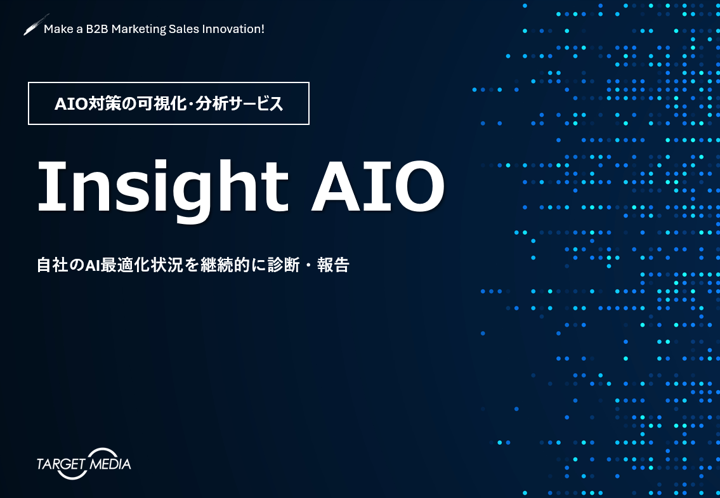 Make a B2B Marketing Sales Innovation!

AIO対策の可視化･分析サービス

Insight AIO

自社のAI最適化状況を継続的に診断・報告

TARGET MEDIA